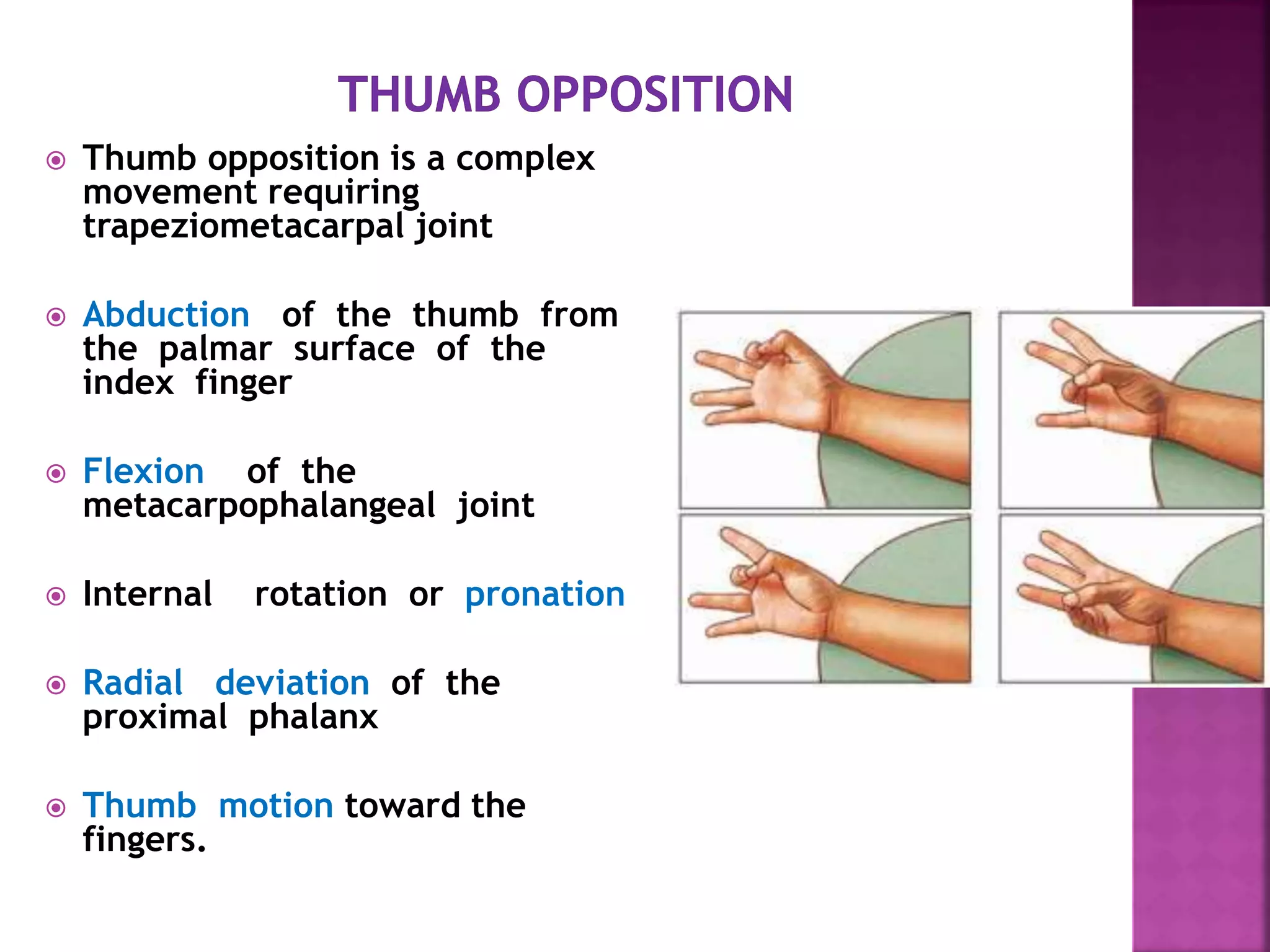 THUMB OPPOSITION

Thumb opposition is a complex movement requiring trapeziometacarpal joint

Abduction of the thumb from the palmar surface of the index finger

Flexion of the metacarpophalangeal joint

Internal rotation or pronation

Radial deviation of the proximal phalanx

Thumb motion toward the fingers.